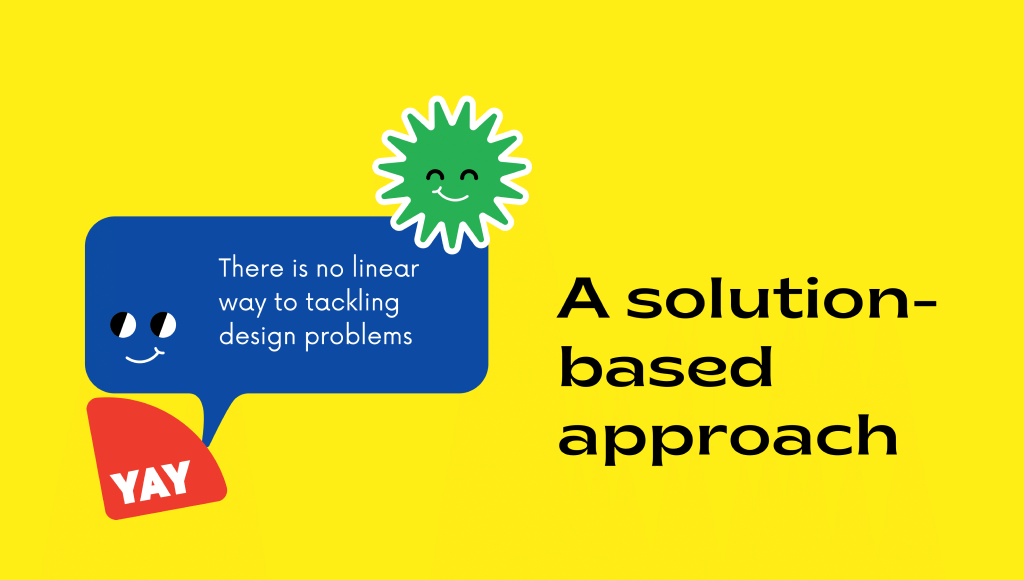 There is no linear way to tackling design problems

YAY

A solution-based approach